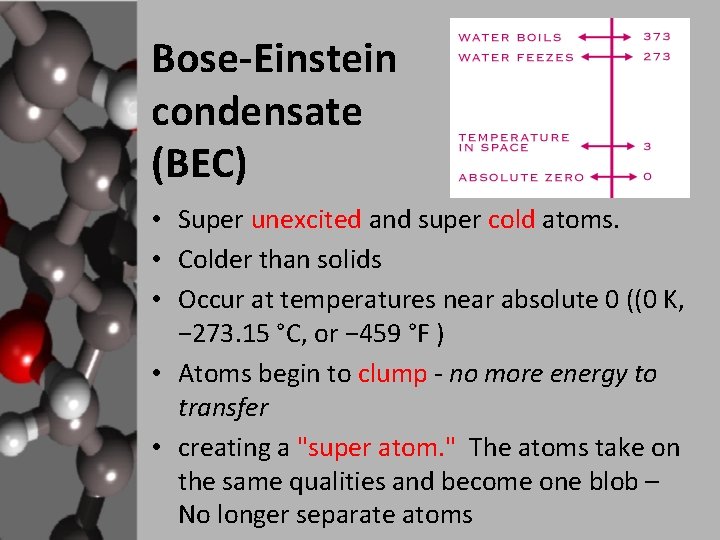 Bose-Einstein condensate (BEC)

WATER BOILS 373
WATER FEEZES 273
TEMPERATURE IN SPACE 3
ABSOLUTE ZERO 0

• Super unexcited and super cold atoms.
• Colder than solids
• Occur at temperatures near absolute 0 ((0 K, −273.15 °C, or −459 °F )
• Atoms begin to clump - no more energy to transfer
• creating a "super atom." The atoms take on the same qualities and become one blob – No longer separate atoms